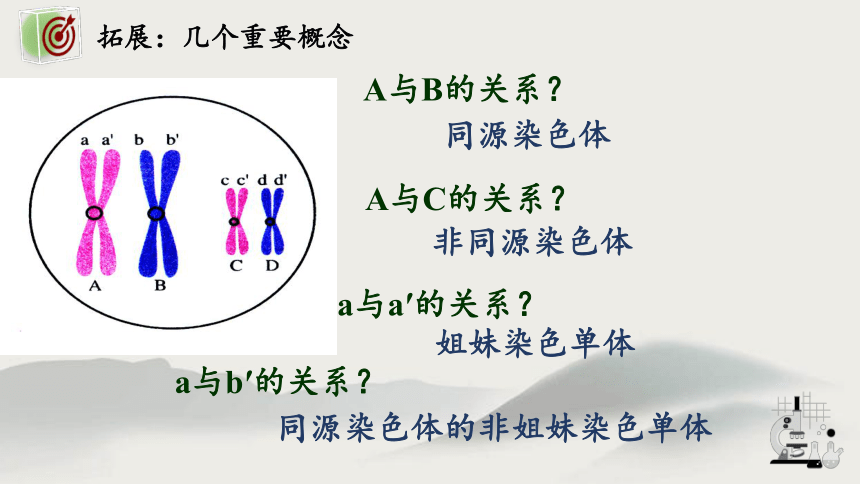 拓展：几个重要概念

a a' b b'

c c' d d'

C D

A B

A与B的关系？

同源染色体

A与C的关系？

非同源染色体

a与a′的关系？

姐妹染色单体

a与b′的关系？

同源染色体的非姐妹染色单体